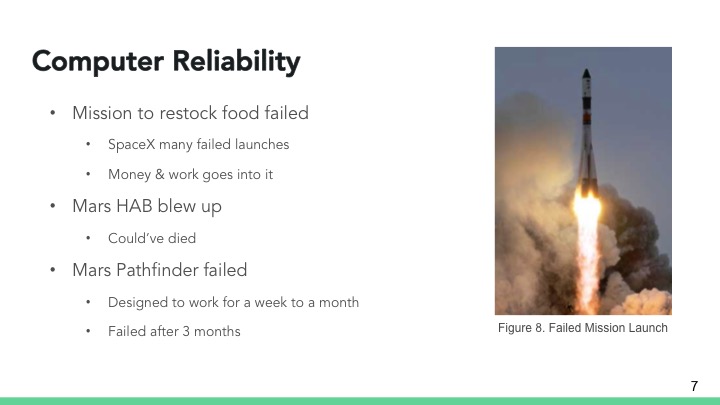 Computer Reliability

• Mission to restock food failed

• SpaceX many failed launches

• Money & work goes into it

• Mars HAB blew up

• Could've died

• Mars Pathfinder failed

• Designed to work for a week to a month

• Failed after 3 months

Figure 8. Failed Mission Launch

7